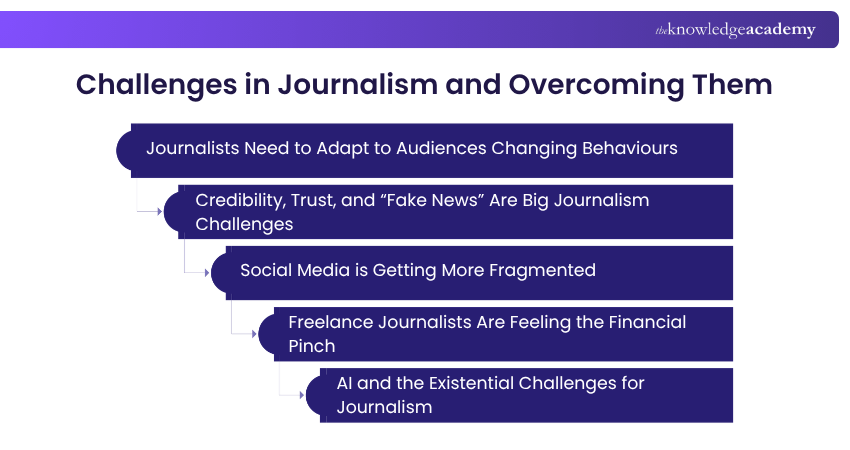 theknowledgeacademy

Challenges in Journalism and Overcoming Them

Journalists Need to Adapt to Audiences Changing Behaviours

Credibility, Trust, and “Fake News” Are Big Journalism Challenges

Social Media is Getting More Fragmented

Freelance Journalists Are Feeling the Financial Pinch

AI and the Existential Challenges for Journalism